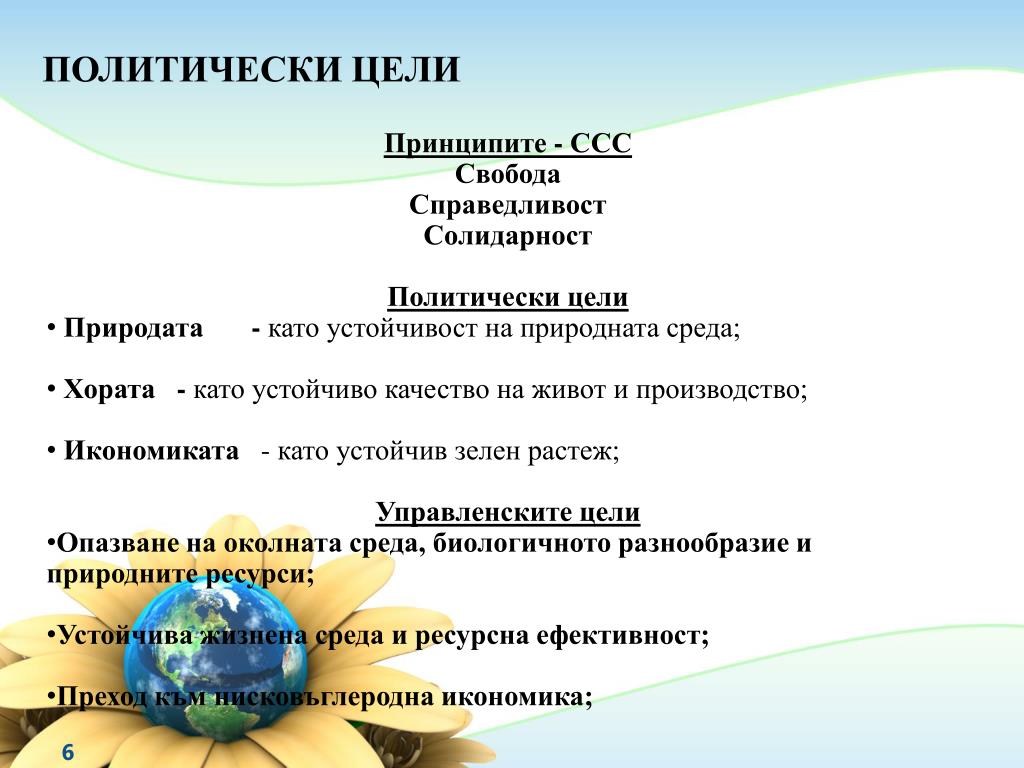 ПОЛИТИЧЕСКИ ЦЕЛИ

Принципите - ССС
Свобода
Справедливост
Солидарност

Политически цели
• Природата - като устойчивост на природната среда;

• Хората - като устойчиво качество на живот и производство;

• Икономиката - като устойчив зелен растеж;

Управленските цели
•Опазване на околната среда, биологичното разнообразие и природните ресурси;

•Устойчива жизнена среда и ресурсна ефективност;

•Преход към нисковъглеродна икономика;

6